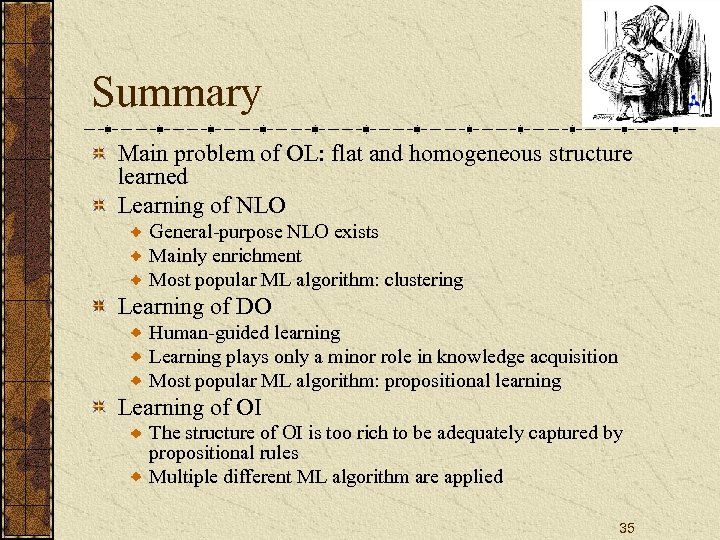 Summary

Main problem of OL: flat and homogeneous structure learned

Learning of NLO
General-purpose NLO exists
Mainly enrichment
Most popular ML algorithm: clustering

Learning of DO
Human-guided learning
Learning plays only a minor role in knowledge acquisition
Most popular ML algorithm: propositional learning

Learning of OI
The structure of OI is too rich to be adequately captured by propositional rules
Multiple different ML algorithm are applied

35